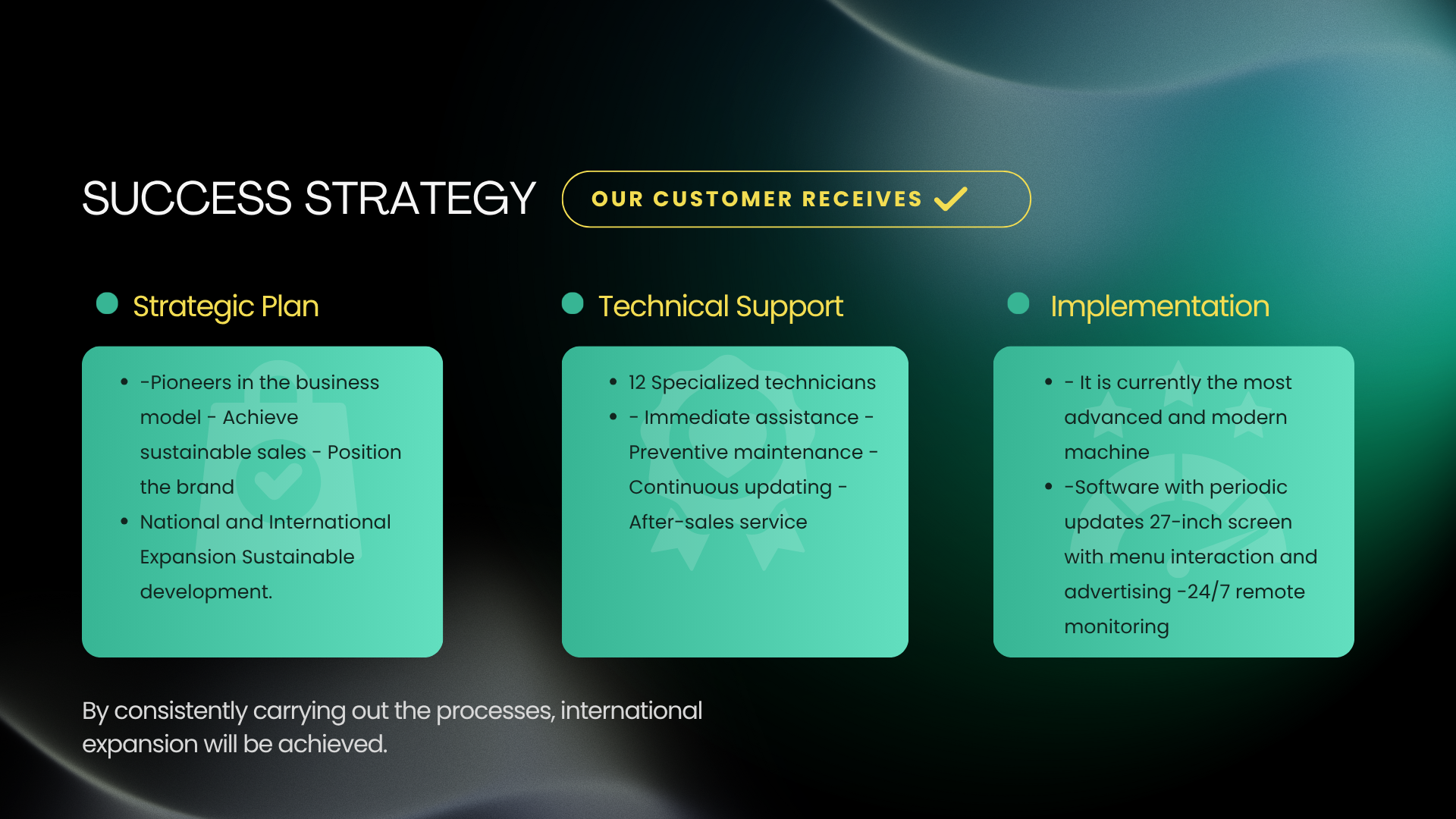 SUCCESS STRATEGY

OUR CUSTOMER RECEIVES

Strategic Plan

- -Pioneers in the business model - Achieve sustainable sales - Position the brand
- National and International Expansion Sustainable development.

Technical Support

- 12 Specialized technicians
- - Immediate assistance - Preventive maintenance - Continuous updating - After-sales service

Implementation

- - It is currently the most advanced and modern machine
- -Software with periodic updates 27-inch screen with menu interaction and advertising -24/7 remote monitoring

By consistently carrying out the processes, international expansion will be achieved.